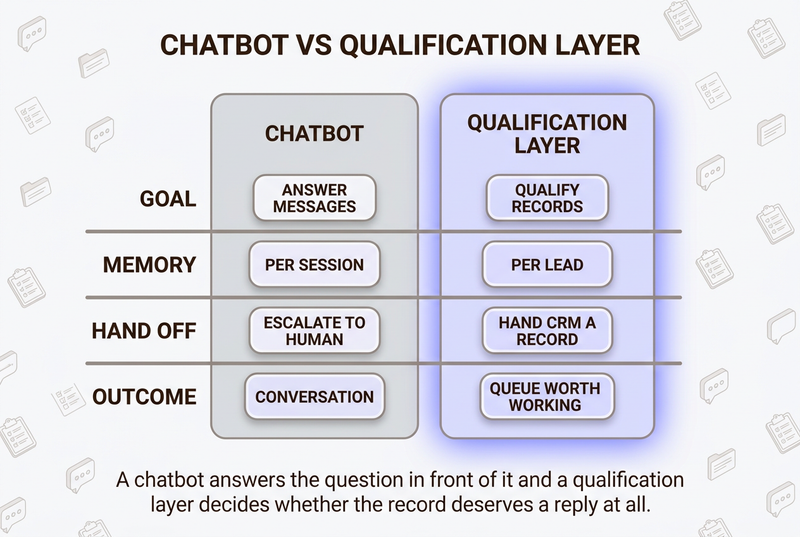 CHATBOT VS QUALIFICATION LAYER

| | CHATBOT | QUALIFICATION LAYER |
|---|---|---|
| GOAL | ANSWER MESSAGES | QUALIFY RECORDS |
| MEMORY | PER SESSION | PER LEAD |
| HAND OFF | ESCALATE TO HUMAN | HAND CRM A RECORD |
| OUTCOME | CONVERSATION | QUEUE WORTH WORKING |

A chatbot answers the question in front of it and a qualification layer decides whether the record deserves a reply at all.